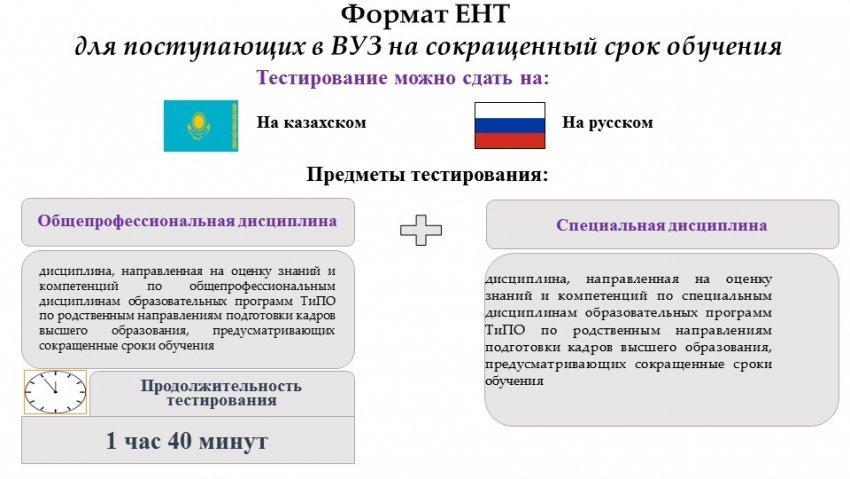 Формат ЕНТ
для поступающих в ВУЗ на сокращенный срок обучения

Тестирование можно сдать на:

На казахском

На русском

Предметы тестирования:

Общепрофессиональная дисциплина

дисциплина, направленная на оценку знаний и компетенций по общепрофессиональным дисциплинам образовательных программ ТиПО по родственным направлениям подготовки кадров высшего образования, предусматривающих сокращенные сроки обучения

Продолжительность тестирования

1 час 40 минут

Специальная дисциплина

дисциплина, направленная на оценку знаний и компетенций по специальным дисциплинам образовательных программ ТиПО по родственным направлениям подготовки кадров высшего образования, предусматривающих сокращенные сроки обучения